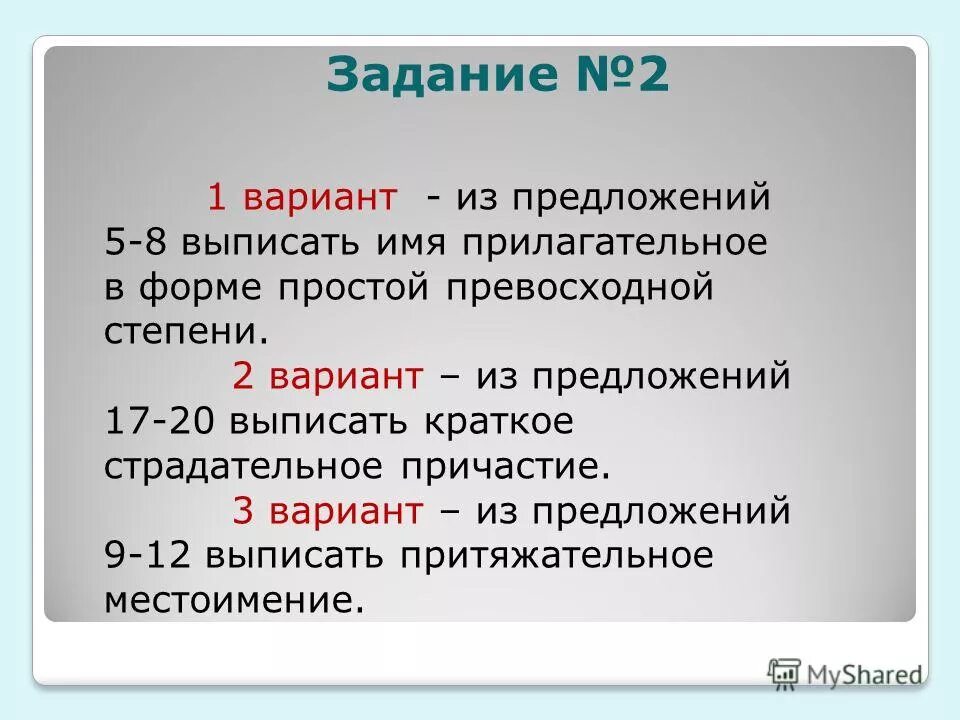 Задание №2

1 вариант - из предложений 5-8 выписать имя прилагательное в форме простой превосходной степени.

2 вариант – из предложений 17-20 выписать краткое страдательное причастие.

3 вариант – из предложений 9-12 выписать притяжательное местоимение.

MyShared